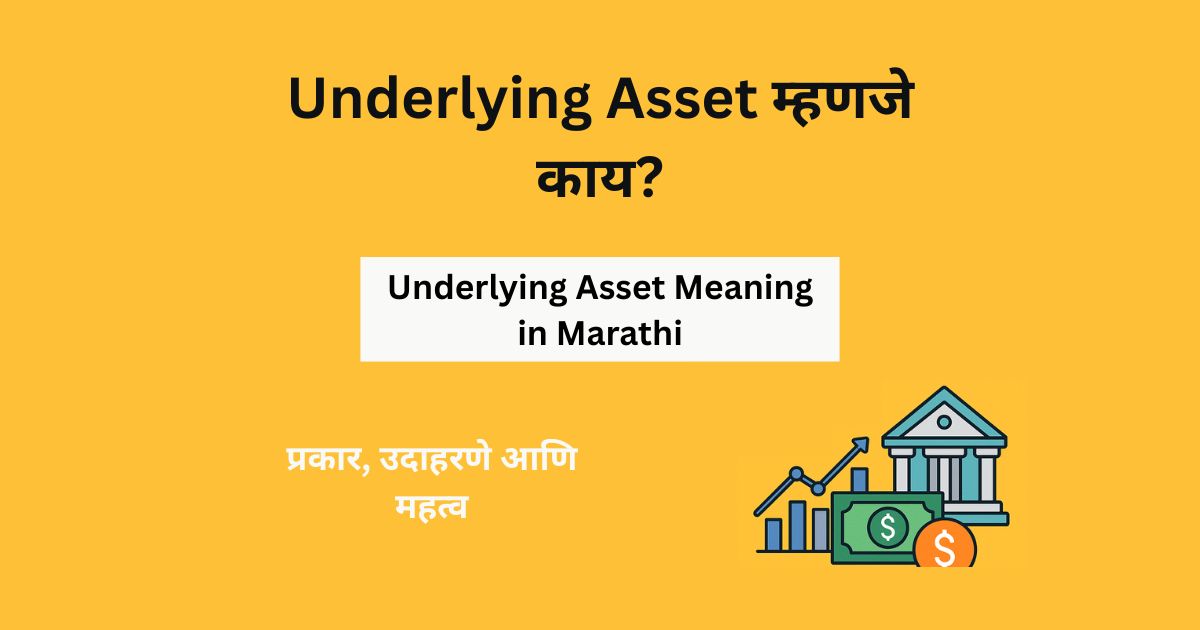 Underlying Asset म्हणजे काय?

Underlying Asset Meaning in Marathi

प्रकार, उदाहरणे आणि महत्व

$

$